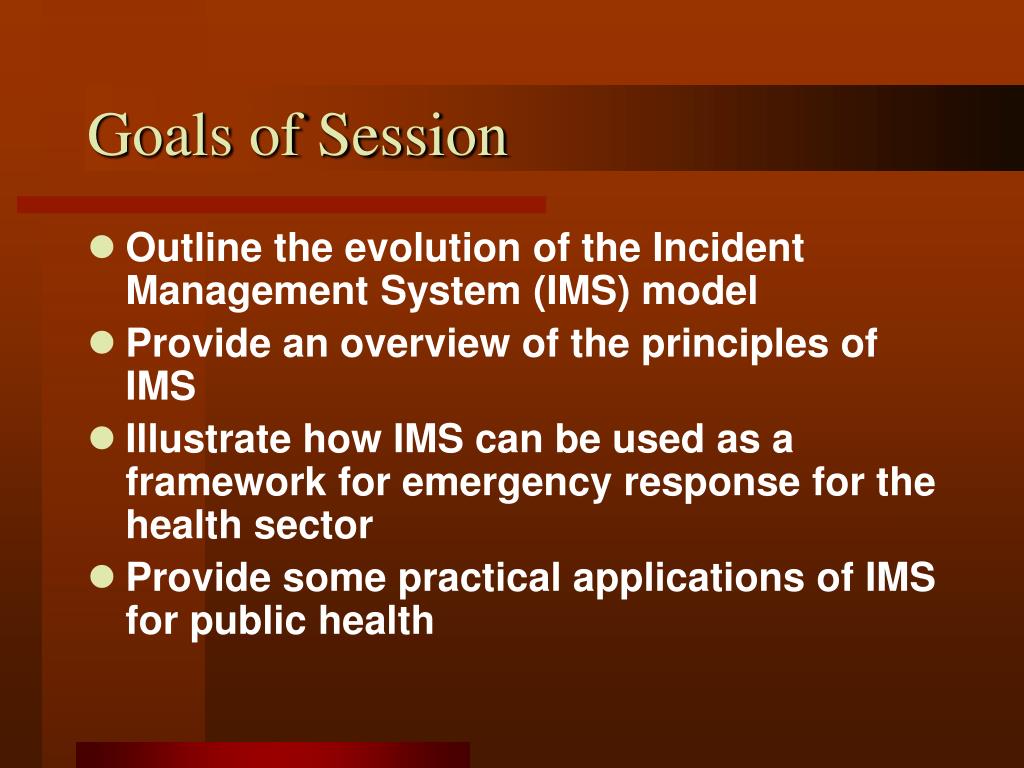 Goals of Session

- Outline the evolution of the Incident Management System (IMS) model
- Provide an overview of the principles of IMS
- Illustrate how IMS can be used as a framework for emergency response for the health sector
- Provide some practical applications of IMS for public health